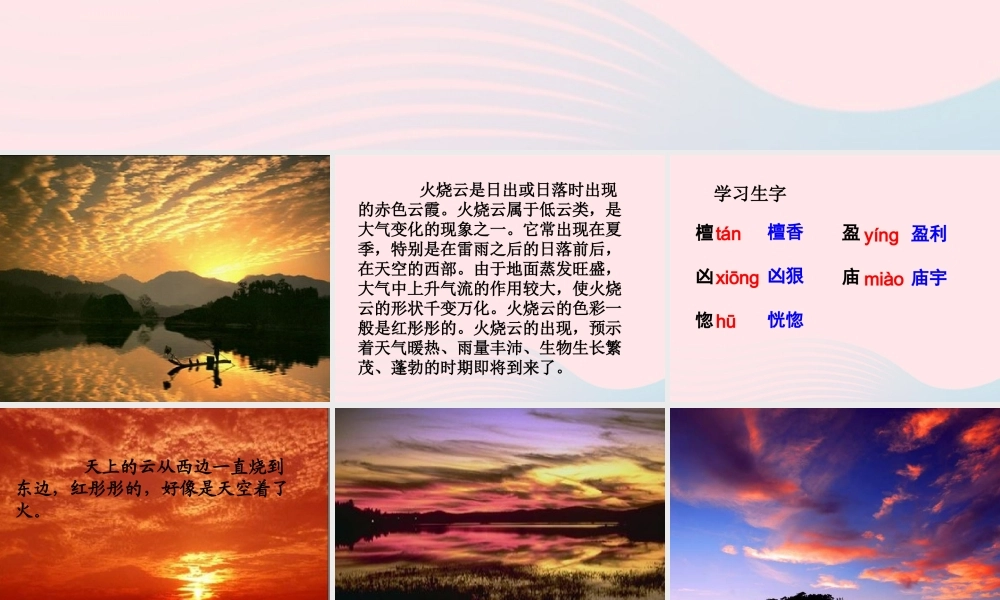 火烧云是日出或日落时出现的赤色云霞。火烧云属于低云类，是大气变化的现象之一。它常出现在夏季，特别是在雷雨之后的日落前后，在天空的西部。由于地面蒸发旺盛，大气中上升气流的作用较大，使火烧云的形状千变万化。火烧云的色彩一般是红彤彤的。火烧云的出现，预示着天气暖热、雨量丰沛、生物生长繁茂、蓬勃的时期即将到来了。

学习生字

檀 tán 檀香

盈 yíng 盈利

凶 xiōng 凶狠

庙 miào 庙宇

惚 hū 恍惚

天上的云从西边一直烧到东边，红彤彤的，好像是天空着了火。